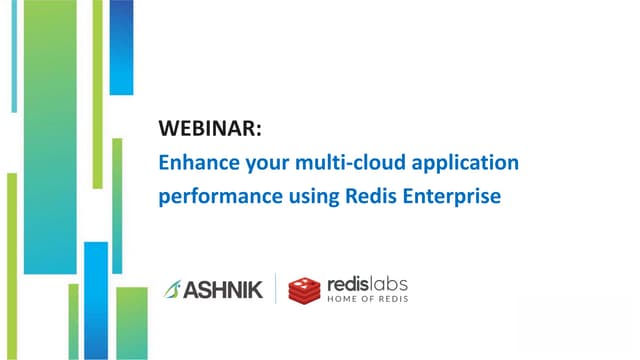 WEBINAR:
Enhance your multi-cloud application performance using Redis Enterprise

ASHNIK

redislabs
HOME OF REDIS